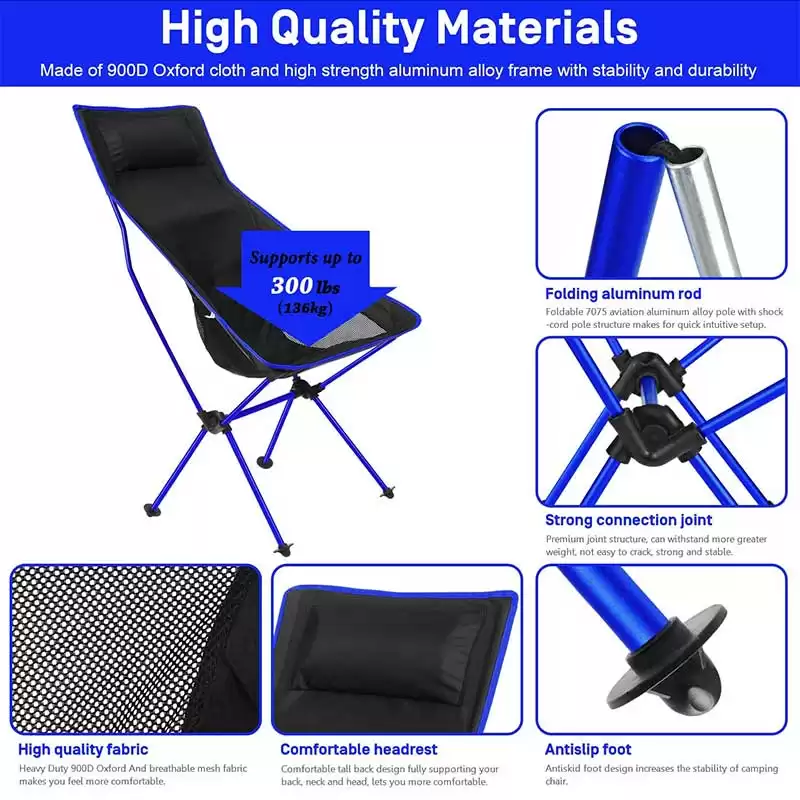 High Quality Materials

Made of 900D Oxford cloth and high strength aluminum alloy frame with stability and durability

Supports up to
300 lbs
(136kg)

Folding aluminum rod
Foldable 7075 aviation aluminum alloy pole with shock-cord pole structure makes for quick intuitive setup.

Strong connection joint
Premium joint structure, can withstand more greater weight, not easy to crack, strong and stable.

High quality fabric
Heavy Duty 900D Oxford And breathable mesh fabric makes you feel more comfortable.

Comfortable headrest
Comfortable tall back design fully supporting your back, neck and head, lets you more comfortable.

Antislip foot
Antiskid foot design increases the stability of camping chair.